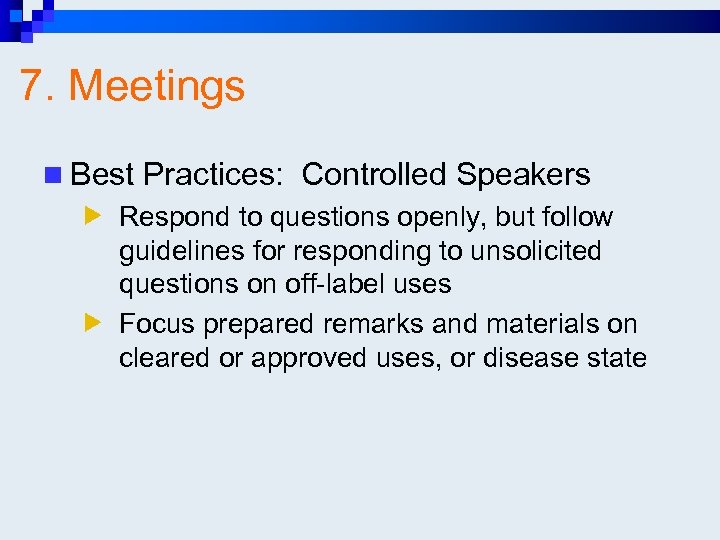 7. Meetings

Best Practices: Controlled Speakers

Respond to questions openly, but follow guidelines for responding to unsolicited questions on off-label uses

Focus prepared remarks and materials on cleared or approved uses, or disease state